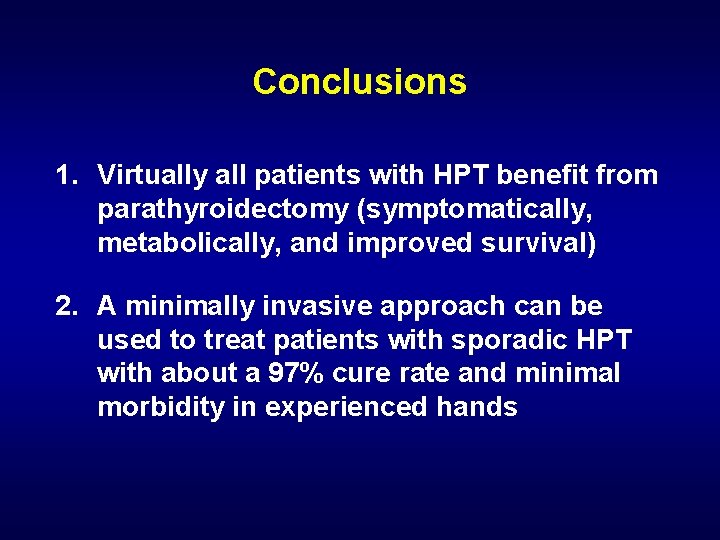 Conclusions

1. Virtually all patients with HPT benefit from parathyroidectomy (symptomatically, metabolically, and improved survival)

2. A minimally invasive approach can be used to treat patients with sporadic HPT with about a 97% cure rate and minimal morbidity in experienced hands